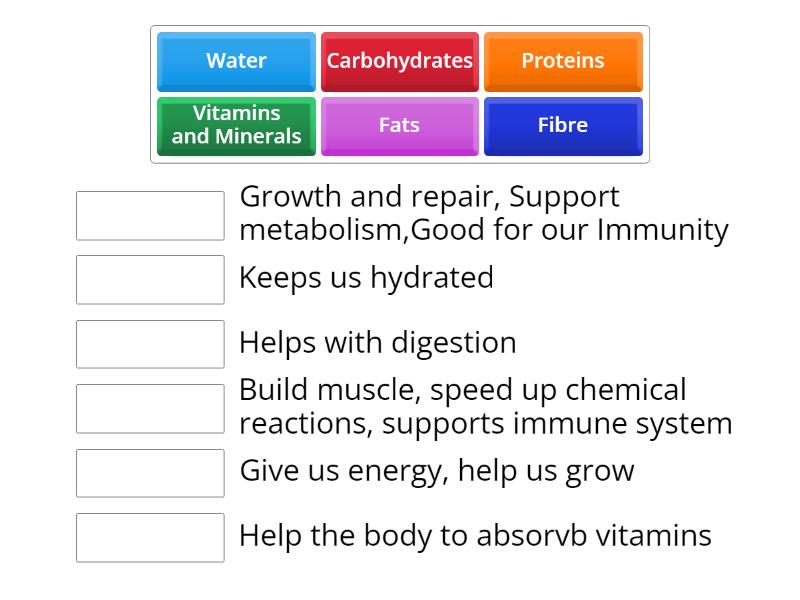 Water
Carbohydrates
Proteins
Vitamins and Minerals
Fats
Fibre

Growth and repair, Support metabolism,Good for our Immunity

Keeps us hydrated

Helps with digestion

Build muscle, speed up chemical reactions, supports immune system

Give us energy, help us grow

Help the body to absorvb vitamins